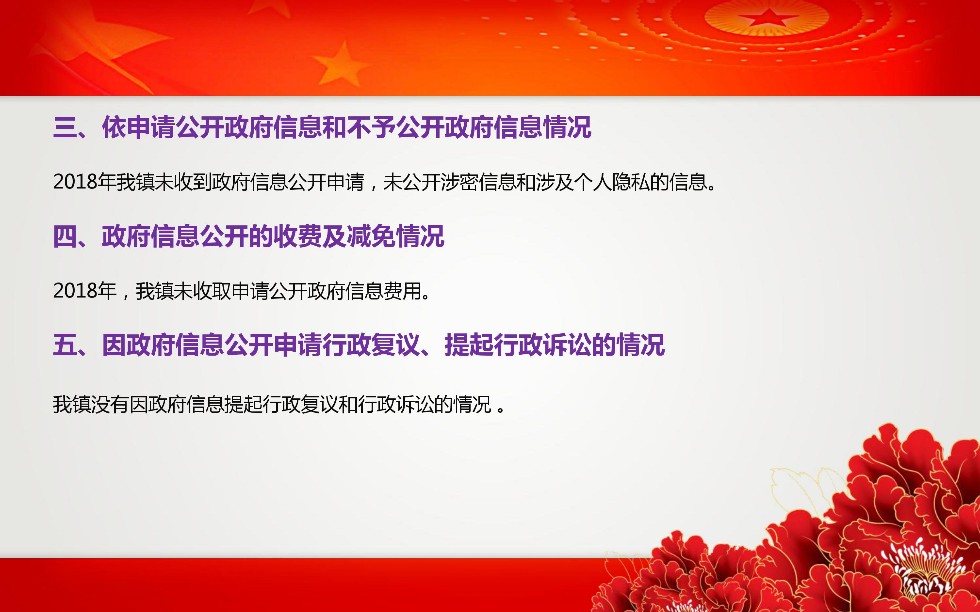 三、依申请公开政府信息和不予公开政府信息情况

2018年我镇未收到政府信息公开申请，未公开涉密信息和涉及个人隐私的信息。

四、政府信息公开的收费及减免情况

2018年，我镇未收取申请公开政府信息费用。

五、因政府信息公开申请行政复议、提起行政诉讼的情况

我镇没有因政府信息提起行政复议和行政诉讼的情况 。